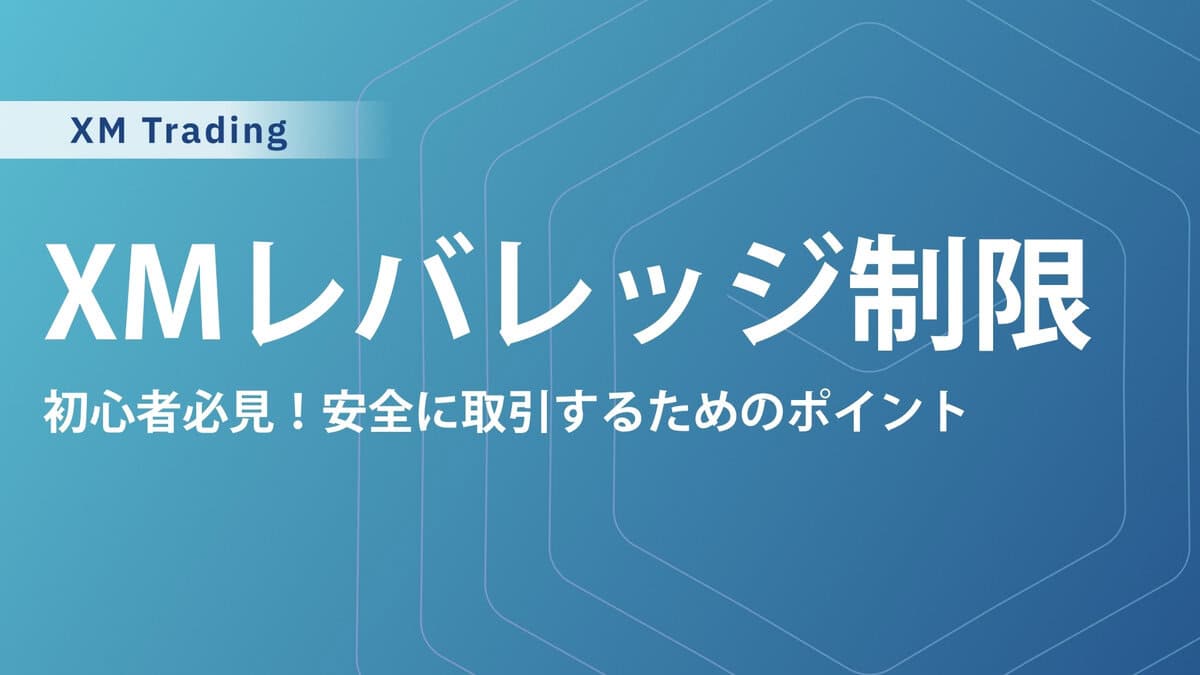 XM Trading

XMレバレッジ制限

初心者必見！安全に取引するためのポイント